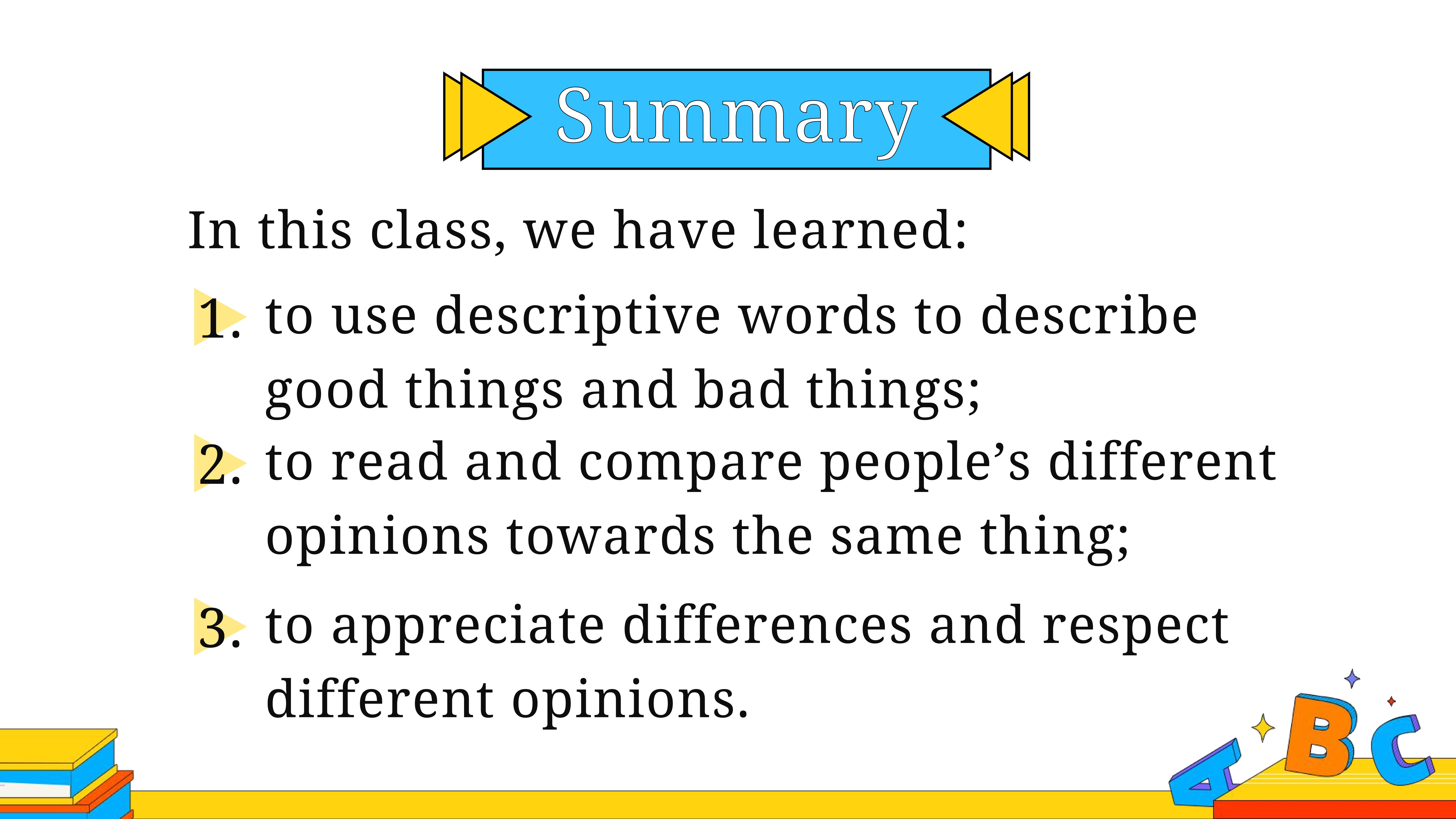 Summary

In this class, we have learned:

1. to use descriptive words to describe good things and bad things;
2. to read and compare people’s different opinions towards the same thing;
3. to appreciate differences and respect different opinions.

A B C